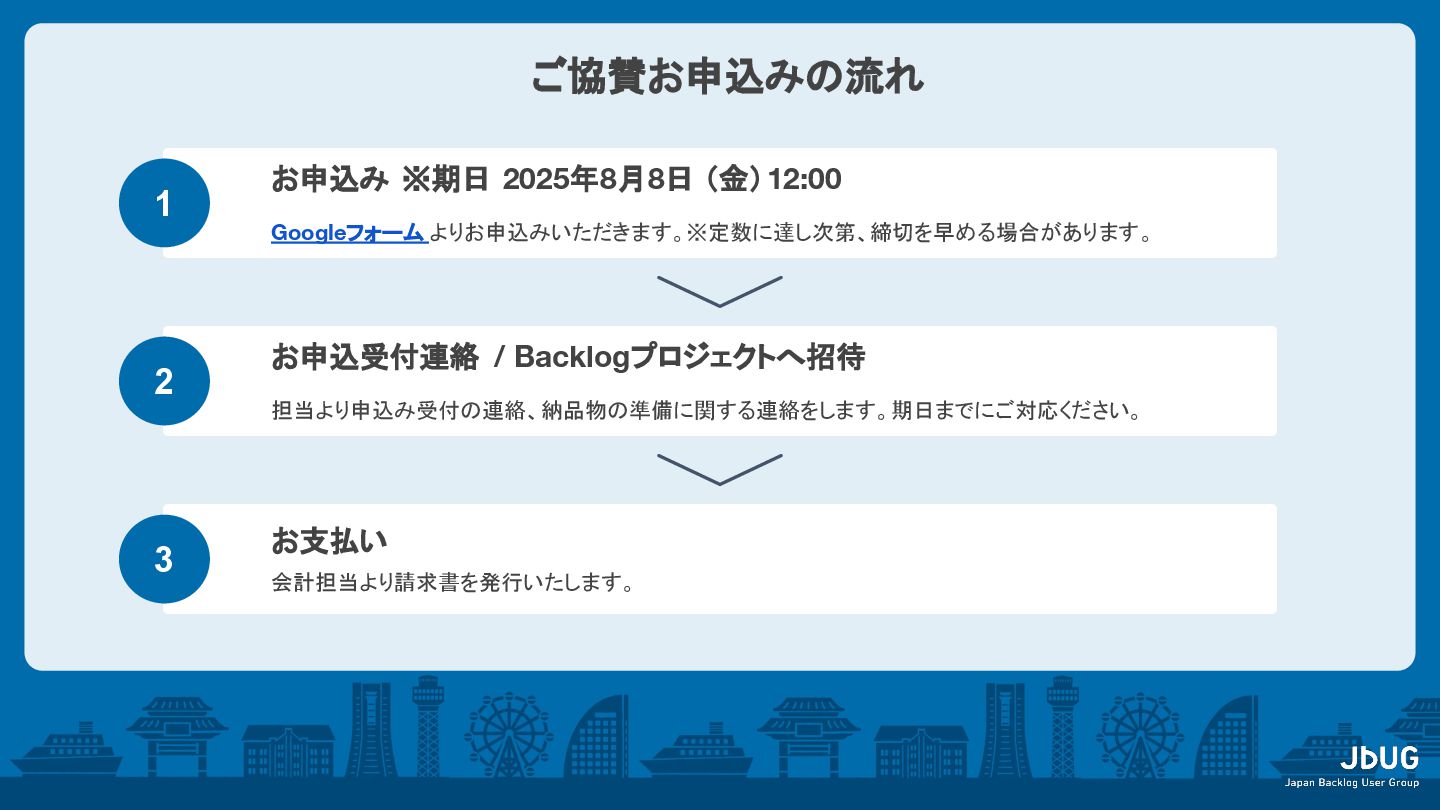 ご協賛お申込みの流れ

1

お申込み ※期日 2025年8月8日（金）12:00

Googleフォーム よりお申込みいただきます。※定数に達し次第、締切を早める場合があります。

2

お申込受付連絡 / Backlogプロジェクトへ招待

担当より申込み受付の連絡、納品物の準備に関する連絡をします。期日までにご対応ください。

3

お支払い

会計担当より請求書を発行いたします。

JbUG
Japan Backlog User Group